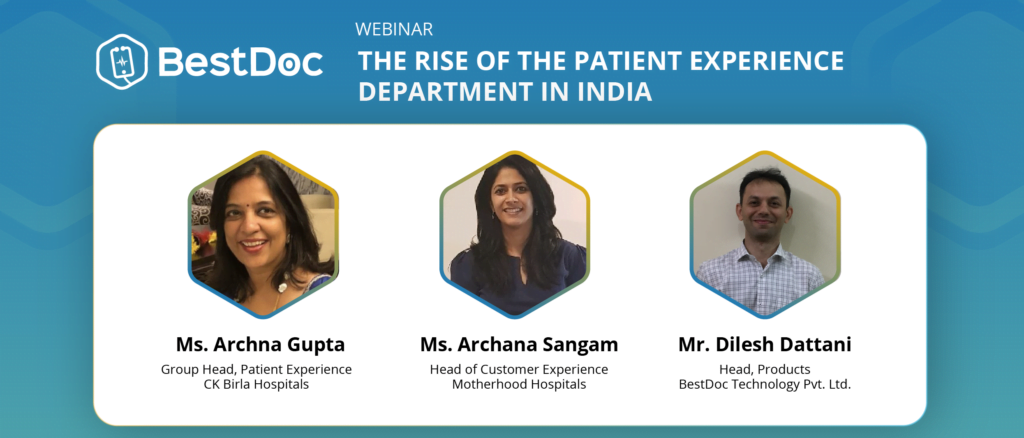 BestDoc

WEBINAR

THE RISE OF THE PATIENT EXPERIENCE DEPARTMENT IN INDIA

Ms. Archna Gupta
Group Head, Patient Experience
CK Birla Hospitals

Ms. Archana Sangam
Head of Customer Experience
Motherhood Hospitals

Mr. Dilesh Dattani
Head, Products
BestDoc Technology Pvt. Ltd.